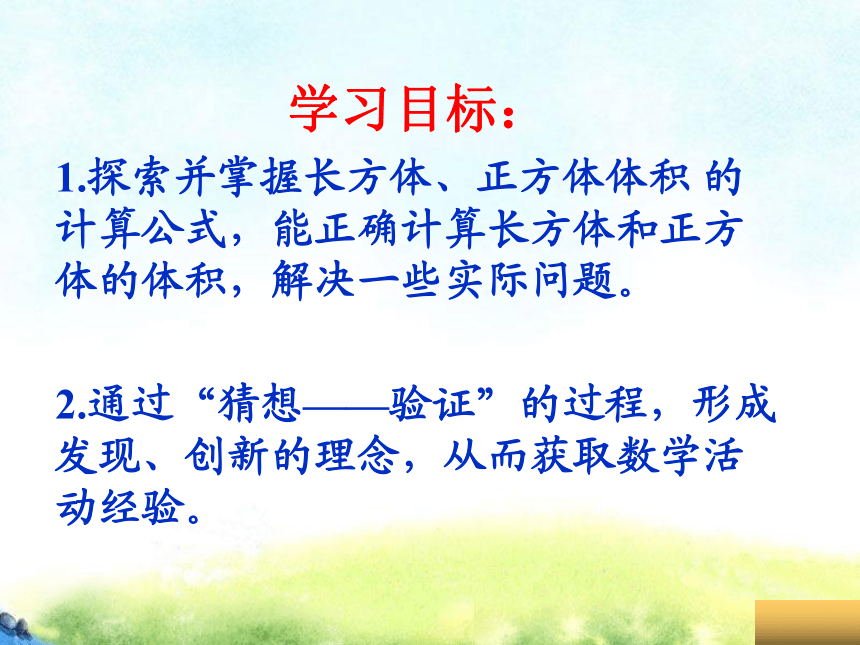 学习目标：

1.探索并掌握长方体、正方体体积 的计算公式，能正确计算长方体和正方体的体积，解决一些实际问题。

2.通过“猜想——验证”的过程，形成发现、创新的理念，从而获取数学活动经验。